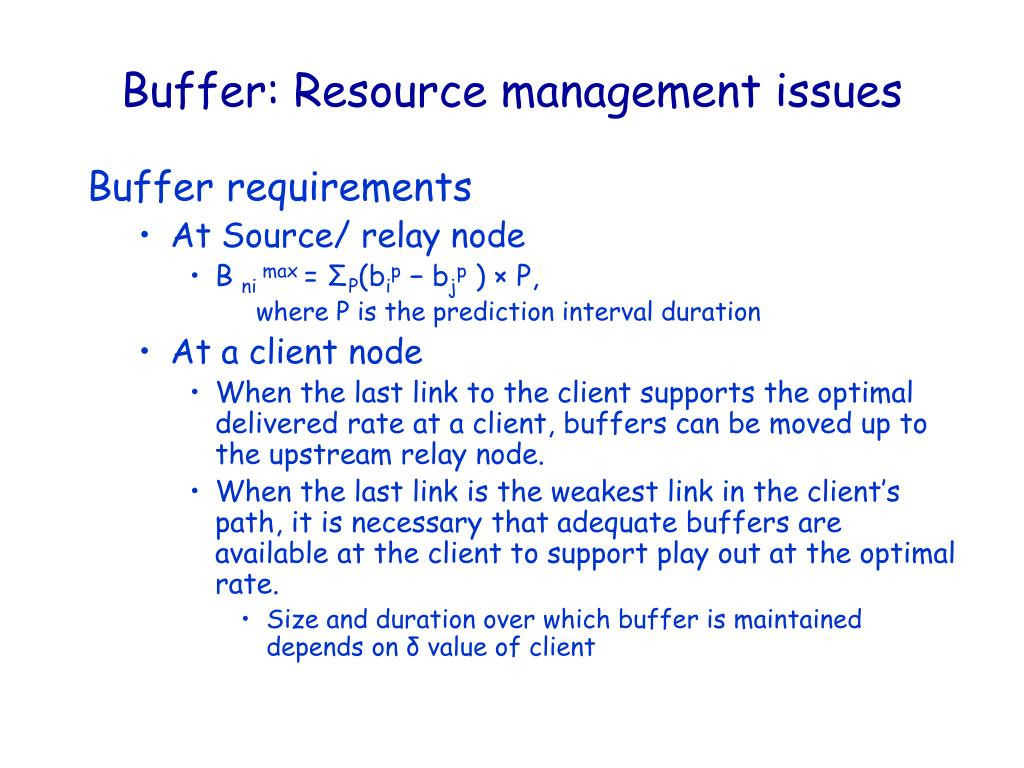 Buffer: Resource management issues

Buffer requirements

• At Source/ relay node

• $B_{ni}^{max} = \Sigma_P(b_i^p - b_j^p) \times P$,
where P is the prediction interval duration

• At a client node

• When the last link to the client supports the optimal delivered rate at a client, buffers can be moved up to the upstream relay node.

• When the last link is the weakest link in the client's path, it is necessary that adequate buffers are available at the client to support play out at the optimal rate.

• Size and duration over which buffer is maintained depends on δ value of client